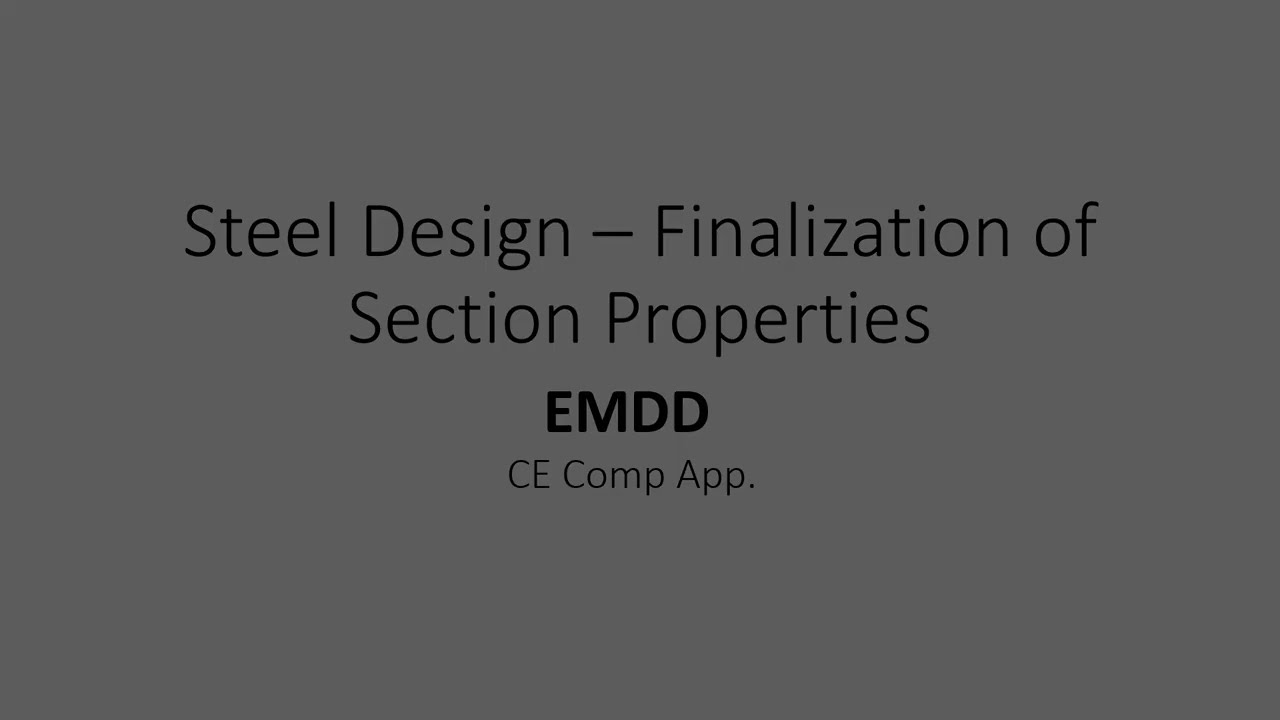 Steel Design – Finalization of Section Properties

EMDD

CE Comp App.